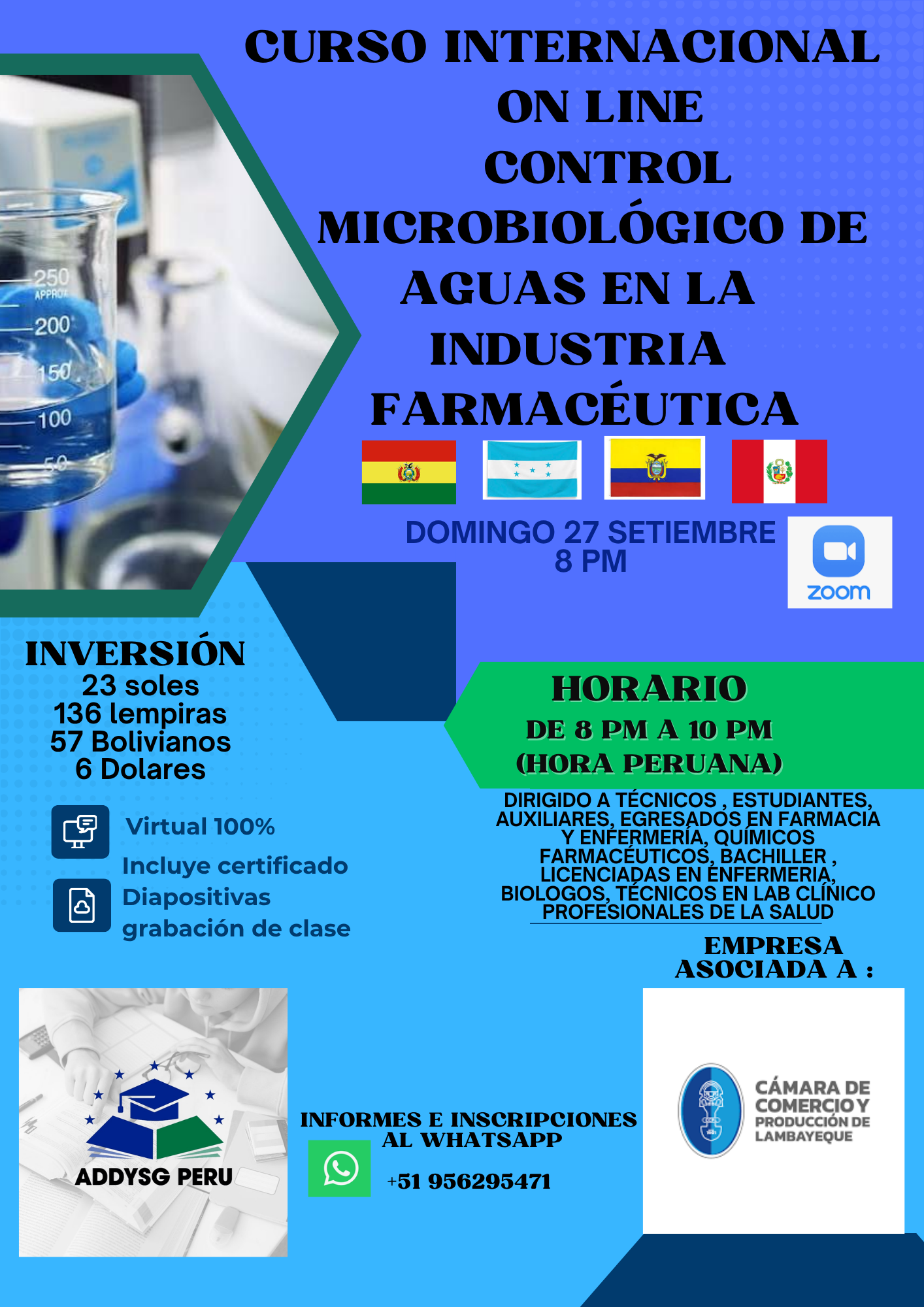 CURSO INTERNACIONAL ON LINE CONTROL MICROBIOLÓGICO DE AGUAS EN LA INDUSTRIA FARMACÉUTICA

250
APPROX
200
150
100
50

DOMINGO 27 SETIEMBRE
8 PM

zoom

INVERSIÓN
23 soles
136 lempiras
57 Bolivianos
6 Dolares

Virtual 100%
Incluye certificado
Diapositivas
grabación de clase

HORARIO
DE 8 PM A 10 PM
(HORA PERUANA)

DIRIGIDO A TÉCNICOS , ESTUDIANTES, AUXILIARES, EGRESADOS EN FARMACIA Y ENFERMERÍA, QUÍMICOS FARMACÉUTICOS, BACHILLER , LICENCIADAS EN ENFERMERIA, BIOLOGOS, TÉCNICOS EN LAB CLÍNICO PROFESIONALES DE LA SALUD

EMPRESA ASOCIADA A :

ADDYSG PERU

INFORMES E INSCRIPCIONES AL WHATSAPP
+51 956295471

CÁMARA DE COMERCIO Y PRODUCCIÓN DE LAMBAYEQUE